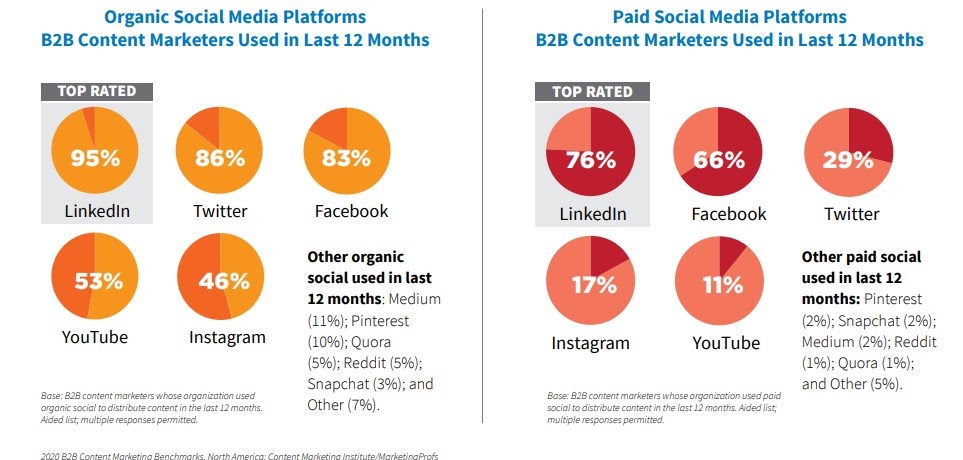 Organic Social Media Platforms
B2B Content Marketers Used in Last 12 Months

TOP RATED

95%
LinkedIn

86%
Twitter

83%
Facebook

53%
YouTube

46%
Instagram

Other organic social used in last 12 months: Medium (11%); Pinterest (10%); Quora (5%); Reddit (5%); Snapchat (3%); and Other (7%).

Base: B2B content marketers whose organization used organic social to distribute content in the last 12 months. Aided list; multiple responses permitted.

Paid Social Media Platforms
B2B Content Marketers Used in Last 12 Months

TOP RATED

76%
LinkedIn

66%
Facebook

29%
Twitter

17%
Instagram

11%
YouTube

Other paid social used in last 12 months: Pinterest (2%); Snapchat (2%); Medium (2%); Reddit (1%); Quora (1%); and Other (5%).

Base: B2B content marketers whose organization used paid social to distribute content in the last 12 months. Aided list; multiple responses permitted.

2020 B2B Content Marketing Benchmarks, North America: Content Marketing Institute/MarketingProfs